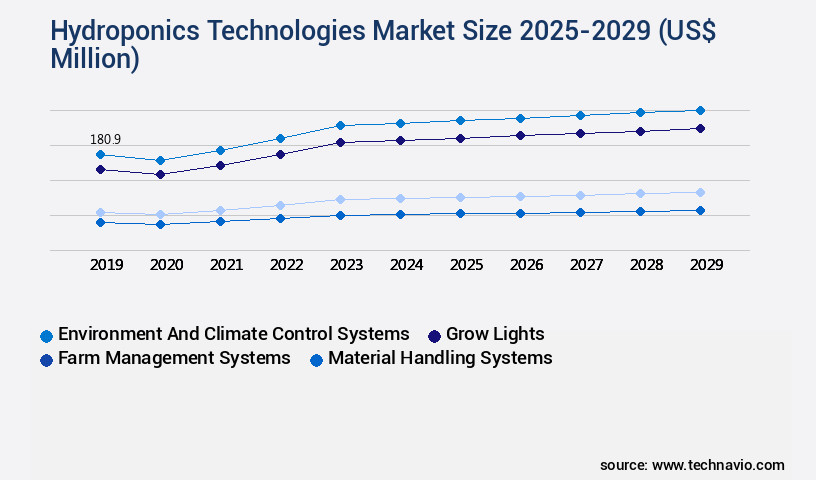 Hydroponics Technologies Market Size 2025-2029 (US$ Million)

180.9

2019 2020 2021 2022 2023 2024 2025 2026 2027 2028 2029

Environment And Climate Control Systems
Grow Lights
Farm Management Systems
Material Handling Systems

source: www.technavio.com